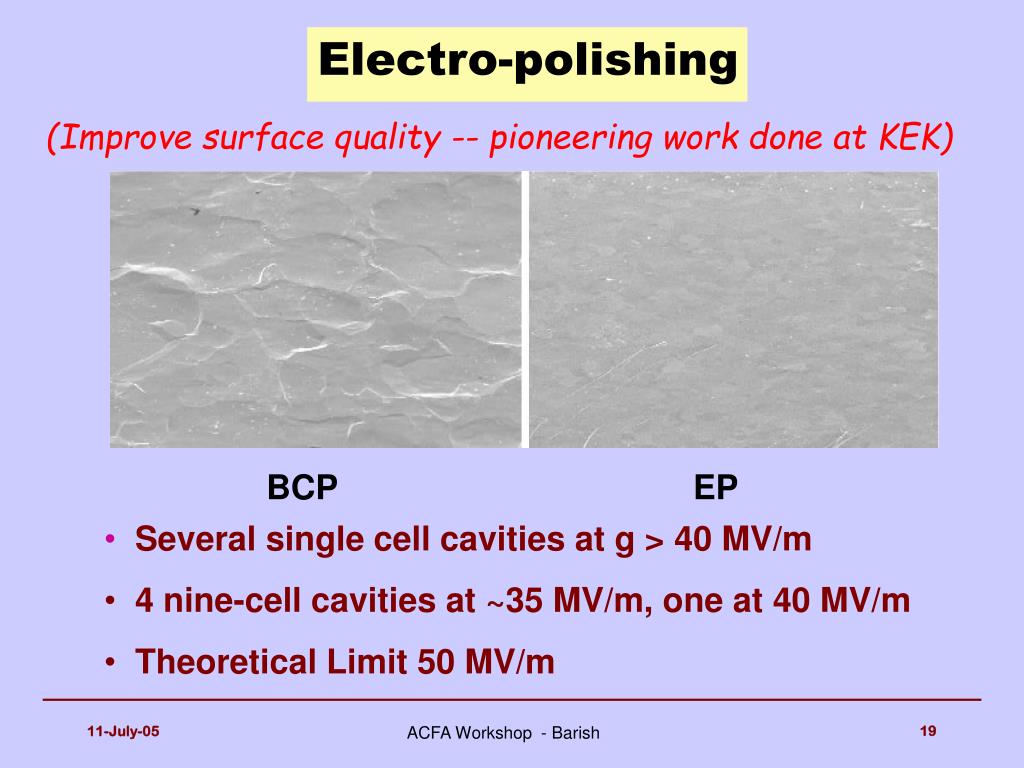 Electro-polishing

(Improve surface quality -- pioneering work done at KEK)

BCP

EP

• Several single cell cavities at g > 40 MV/m
• 4 nine-cell cavities at ~35 MV/m, one at 40 MV/m
• Theoretical Limit 50 MV/m

11-July-05

ACFA Workshop - Barish

19